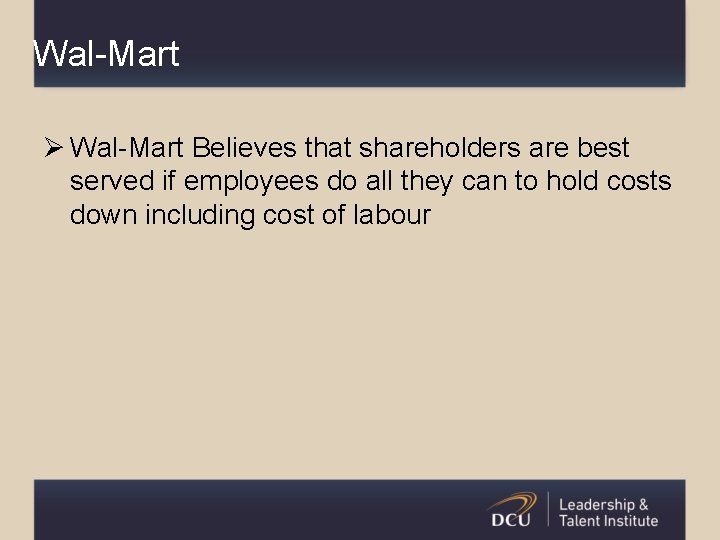 Wal-Mart

➢ Wal-Mart Believes that shareholders are best served if employees do all they can to hold costs down including cost of labour

DCU

Leadership & Talent Institute